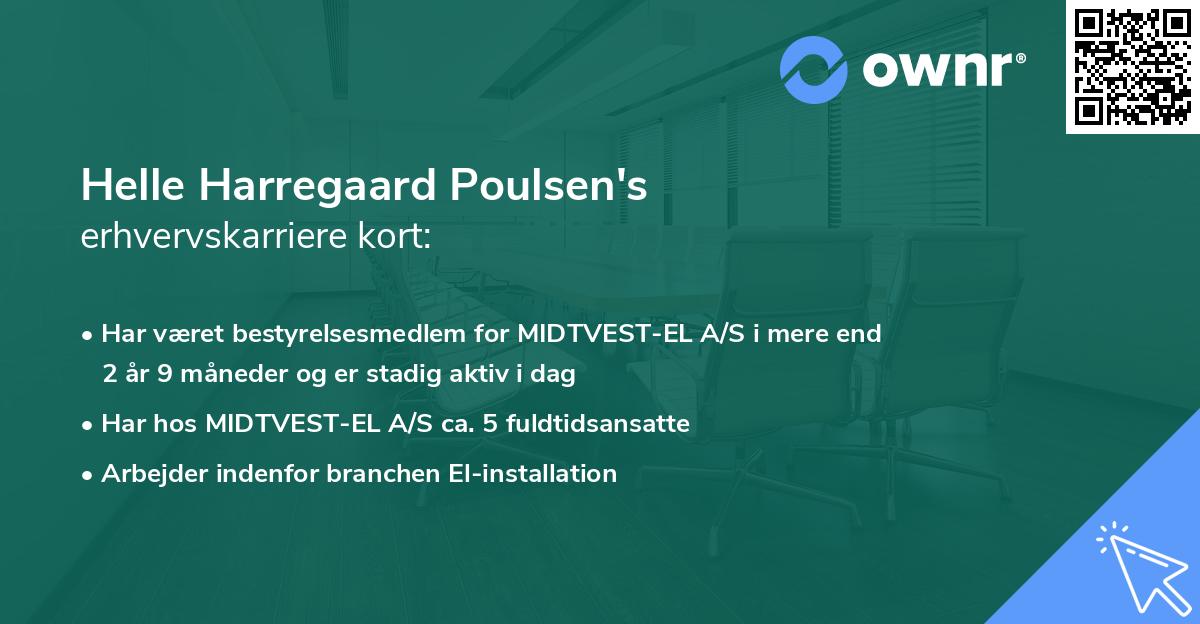 ownr®

Helle Harregaard Poulsen's
erhvervskarriere kort:

• Har været bestyrelsesmedlem for MIDTVEST-EL A/S i mere end 2 år 9 måneder og er stadig aktiv i dag
• Har hos MIDTVEST-EL A/S ca. 5 fuldtidsansatte
• Arbejder indenfor branchen El-installation